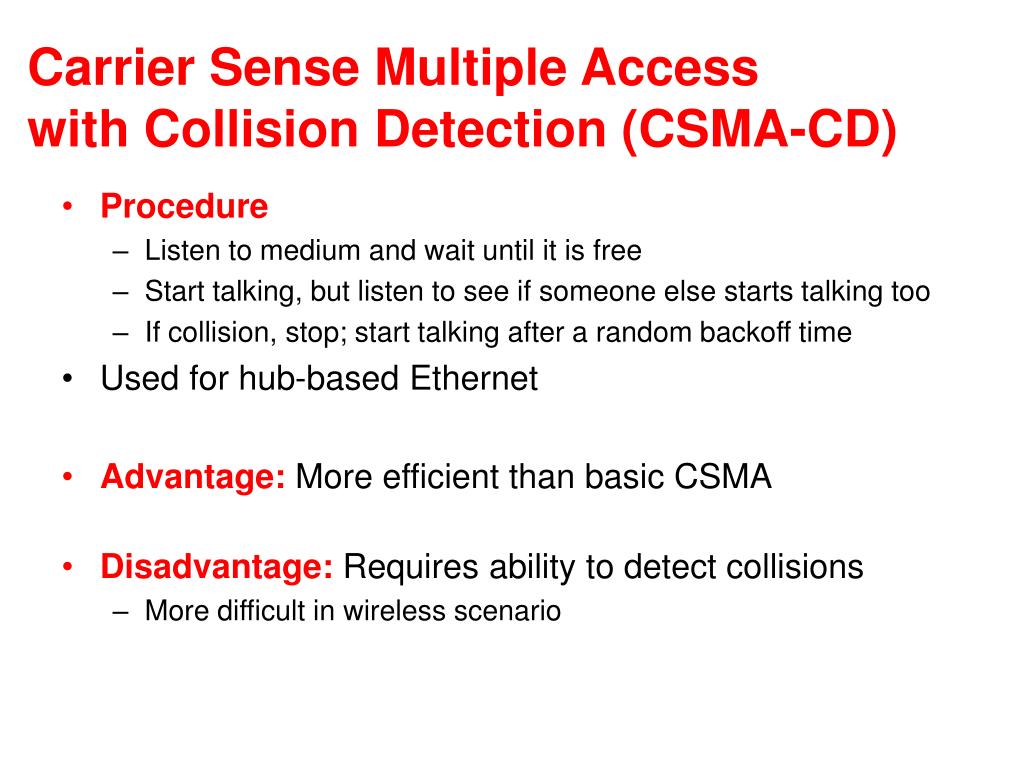 Carrier Sense Multiple Access with Collision Detection (CSMA-CD)

• Procedure
– Listen to medium and wait until it is free
– Start talking, but listen to see if someone else starts talking too
– If collision, stop; start talking after a random backoff time

• Used for hub-based Ethernet

• Advantage: More efficient than basic CSMA

• Disadvantage: Requires ability to detect collisions
– More difficult in wireless scenario